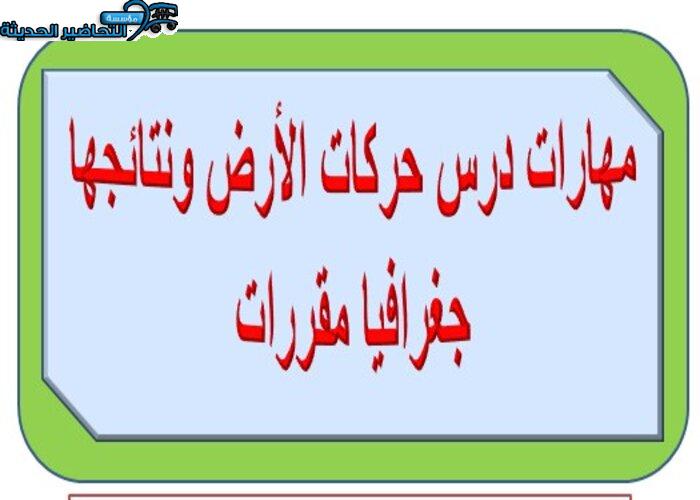 مؤسسة التحاضير الحديثة

مهارات درس حركات الأرض ونتائجها

جغرافيا مقررات